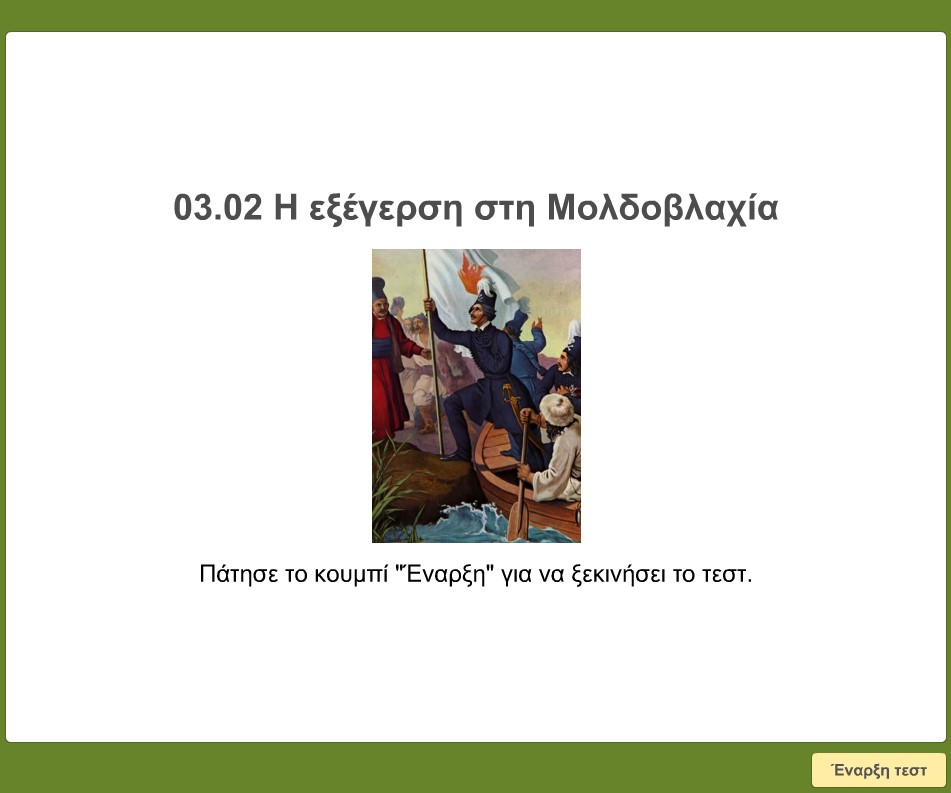 03.02 Η εξέγερση στη Μολδοβλαχία

Πάτησε το κουμπί "Έναρξη" για να ξεκινήσει το τεστ.

Έναρξη τεστ